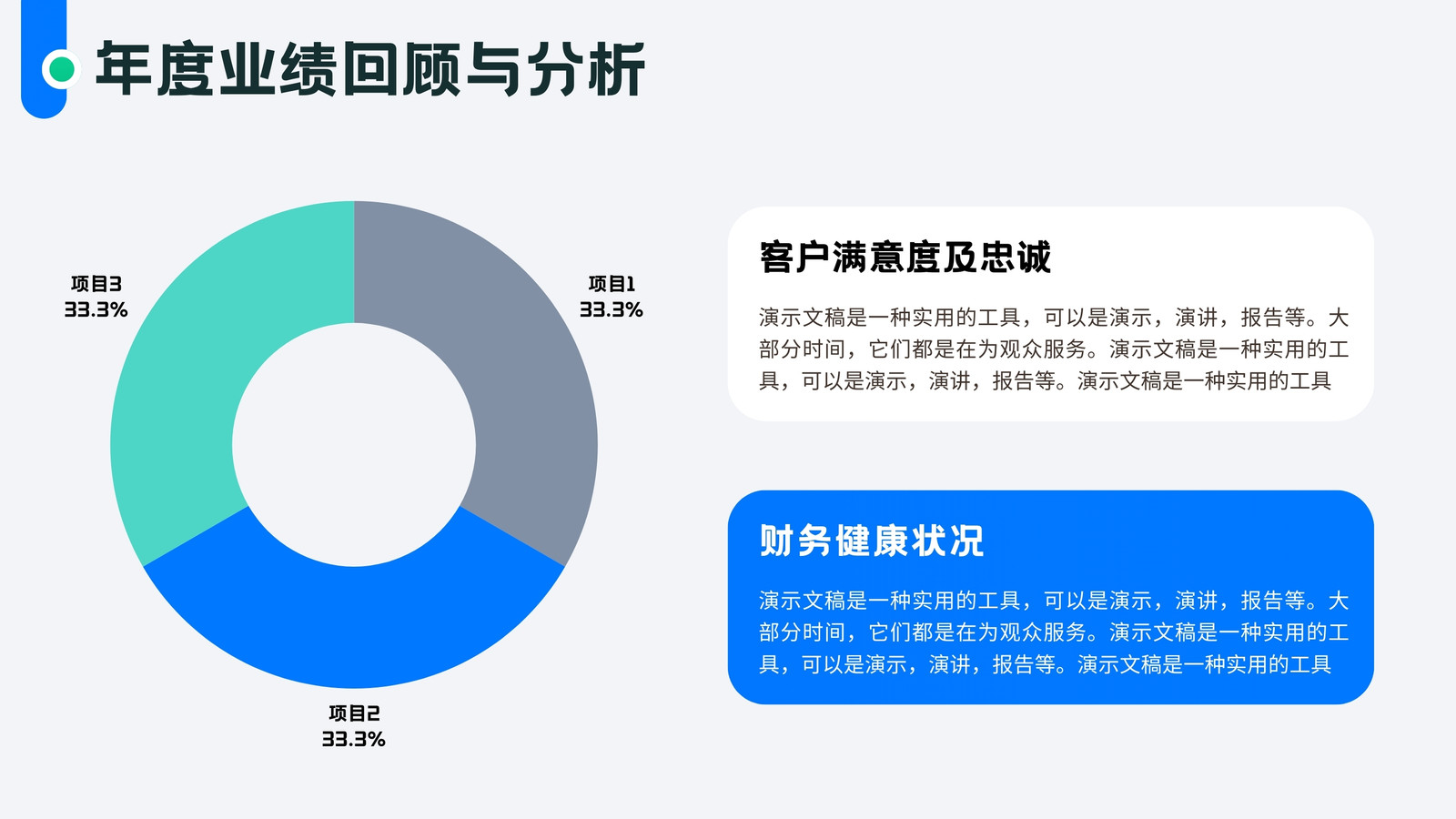 年度业绩回顾与分析

项目3
33.3%

项目1
33.3%

项目2
33.3%

客户满意度及忠诚

演示文稿是一种实用的工具，可以是演示，演讲，报告等。大部分时间，它们都是在为观众服务。演示文稿是一种实用的工具，可以是演示，演讲，报告等。演示文稿是一种实用的工具

财务健康状况

演示文稿是一种实用的工具，可以是演示，演讲，报告等。大部分时间，它们都是在为观众服务。演示文稿是一种实用的工具，可以是演示，演讲，报告等。演示文稿是一种实用的工具